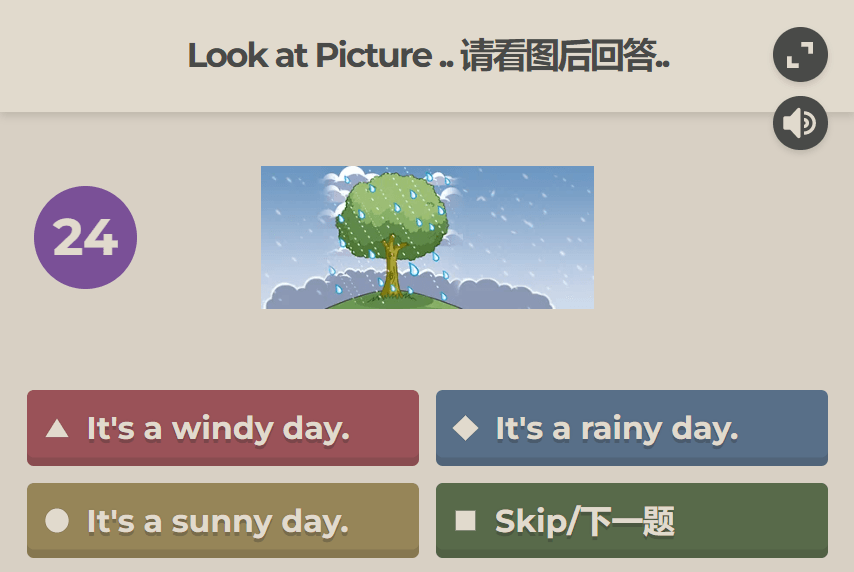 Look at Picture .. 请看图后回答..

24

It's a windy day.

It's a rainy day.

It's a sunny day.

Skip/下一题